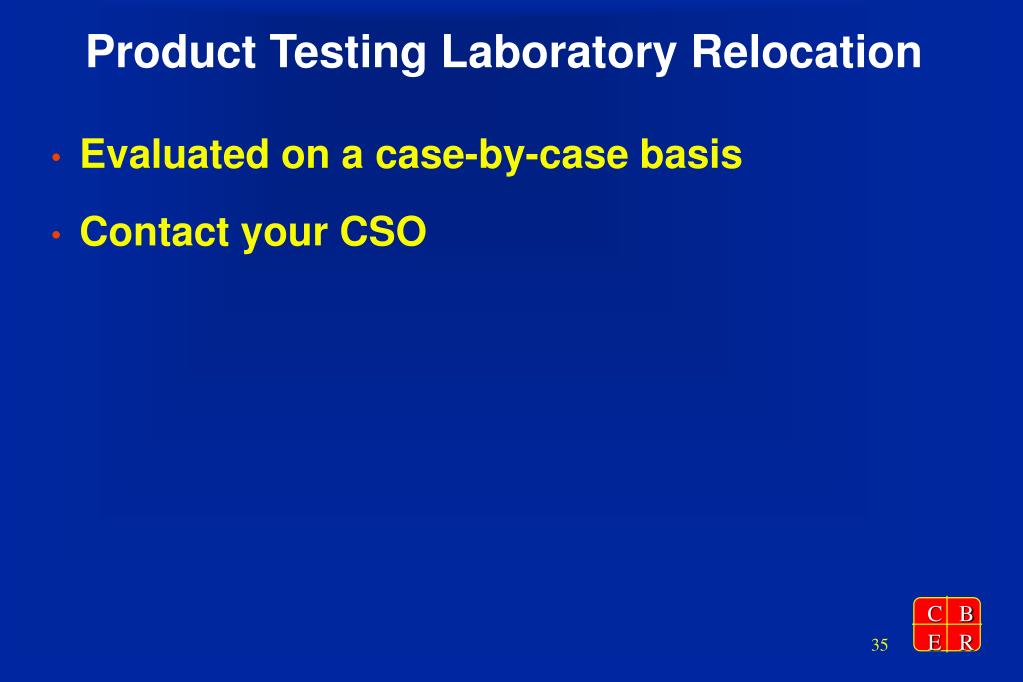 Product Testing Laboratory Relocation

• Evaluated on a case-by-case basis

• Contact your CSO

35

C B
E R